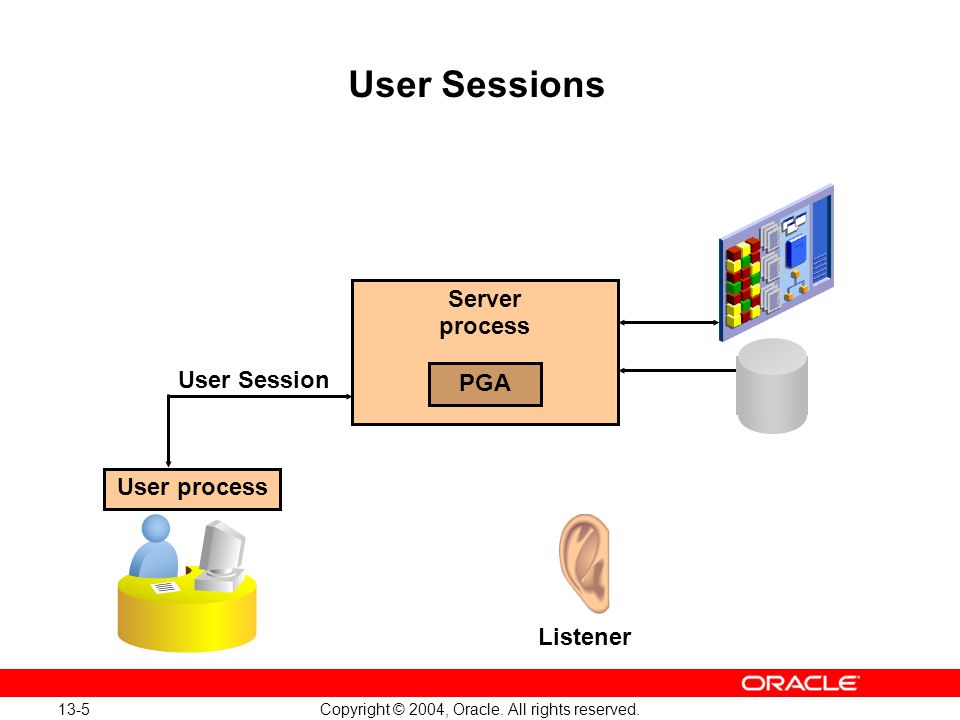 User Sessions

Server process

PGA

User Session

User process

Listener

ORACLE

13-5

Copyright © 2004, Oracle. All rights reserved.